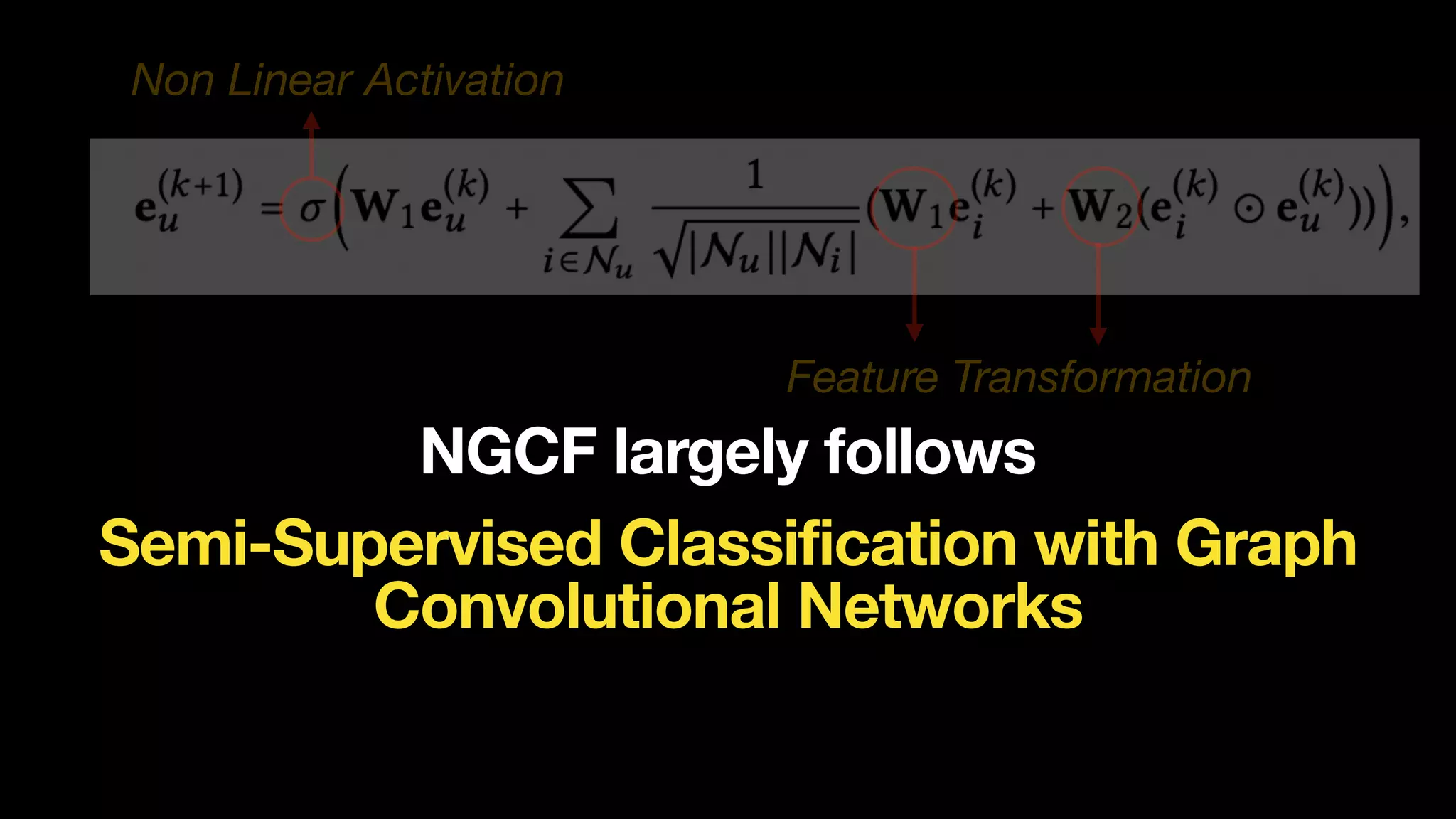 Non Linear Activation

$\mathbf{e}_u^{(k+1)} = \sigma\Big(\mathbf{W}_1\mathbf{e}_u^{(k)} + \sum_{i\in\mathcal{N}_u} \frac{1}{\sqrt{|\mathcal{N}_u||\mathcal{N}_i|}}(\mathbf{W}_1\mathbf{e}_i^{(k)} + \mathbf{W}_2(\mathbf{e}_i^{(k)} \odot \mathbf{e}_u^{(k)}))\Big),$

Feature Transformation

NGCF largely follows

Semi-Supervised Classification with Graph Convolutional Networks